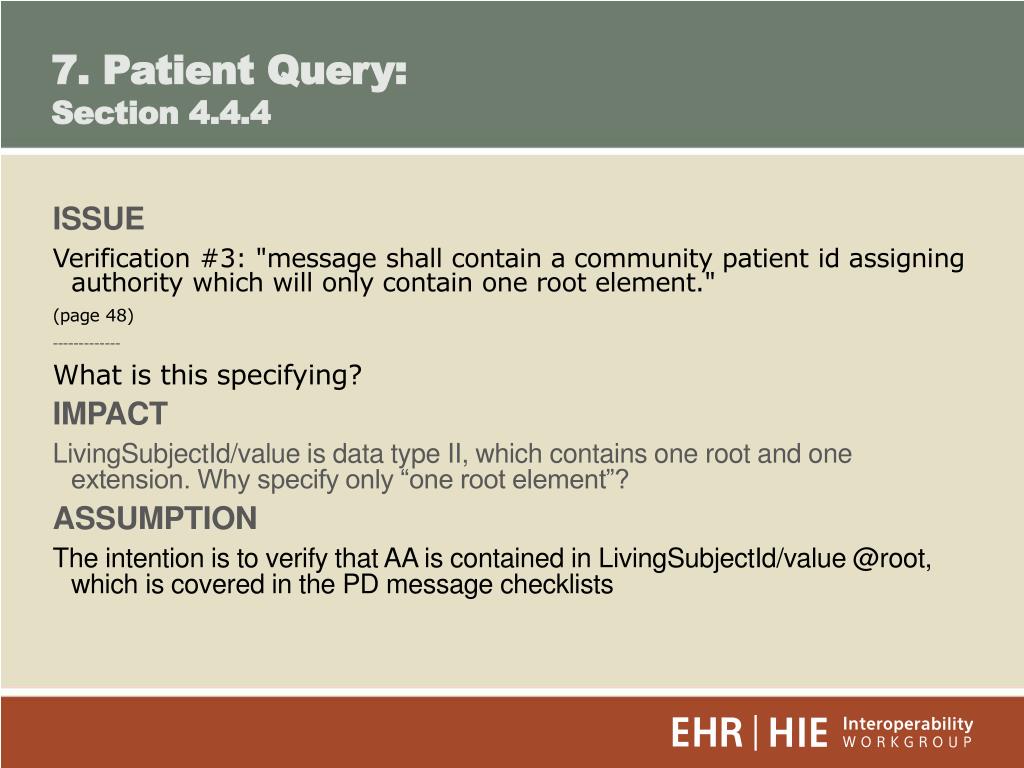 7. Patient Query:
Section 4.4.4

ISSUE

Verification #3: "message shall contain a community patient id assigning authority which will only contain one root element."

(page 48)

-------------

What is this specifying?

IMPACT

LivingSubjectId/value is data type II, which contains one root and one extension. Why specify only “one root element”?

ASSUMPTION

The intention is to verify that AA is contained in LivingSubjectId/value @root, which is covered in the PD message checklists

EHR | HIE Interoperability WORKGROUP